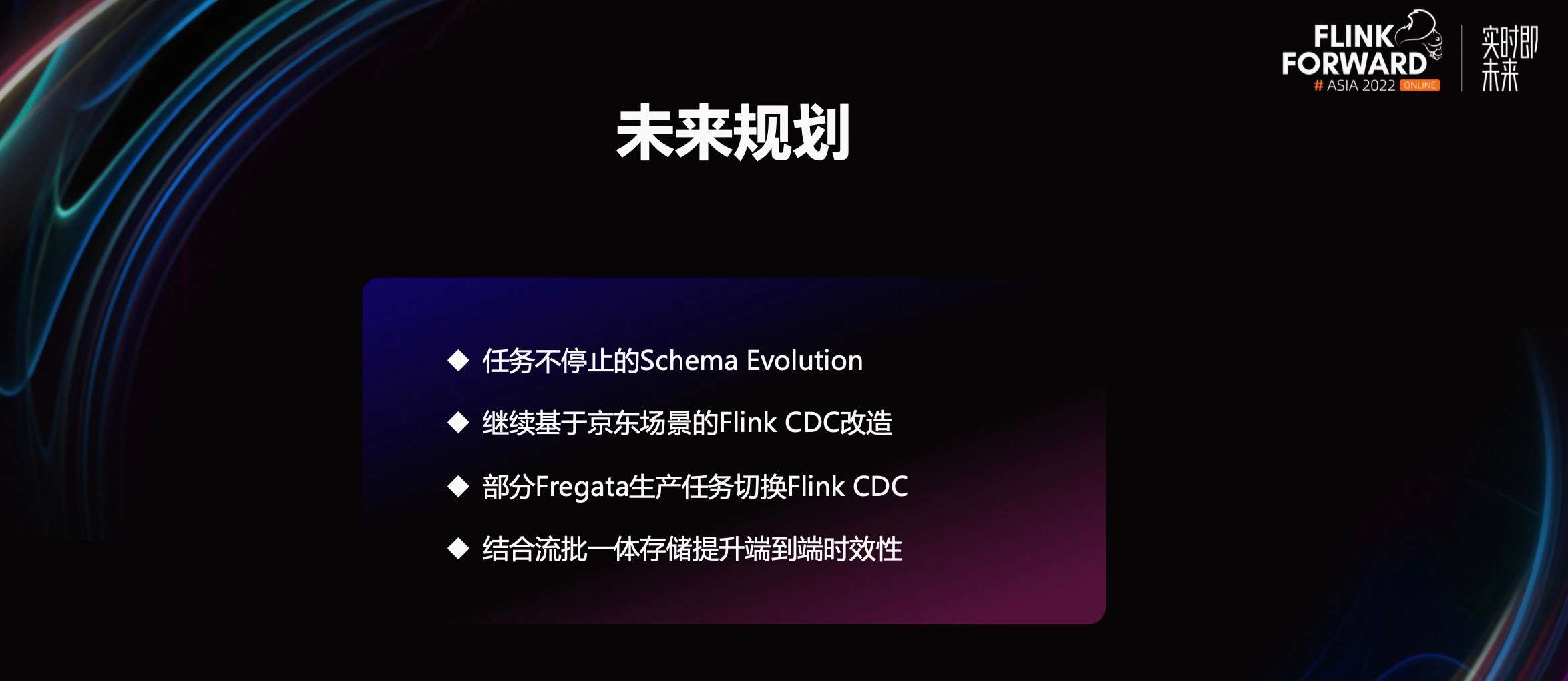 FLINK FORWARD # ASIA 2022 ONLINE

实时即未来

未来规划

◆ 任务不停止的Schema Evolution

◆ 继续基于京东场景的Flink CDC改造

◆ 部分Fregata生产任务切换Flink CDC

◆ 结合流批一体存储提升端到端时效性